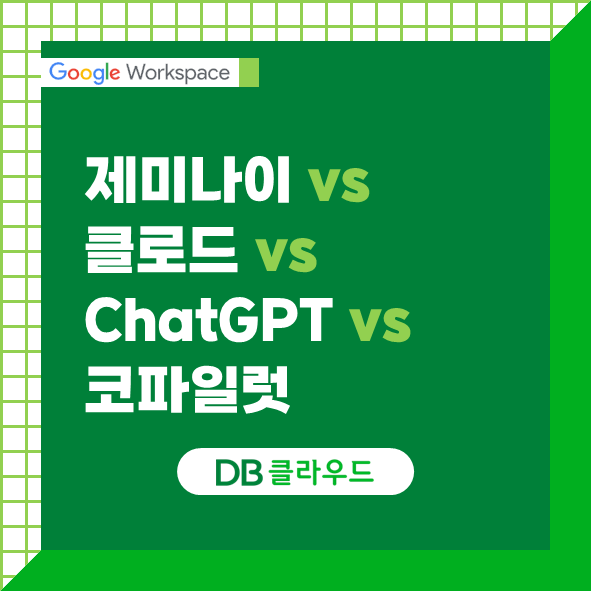 Google Workspace

제미나이 vs
클로드 vs
ChatGPT vs
코파일럿

DB 클라우드